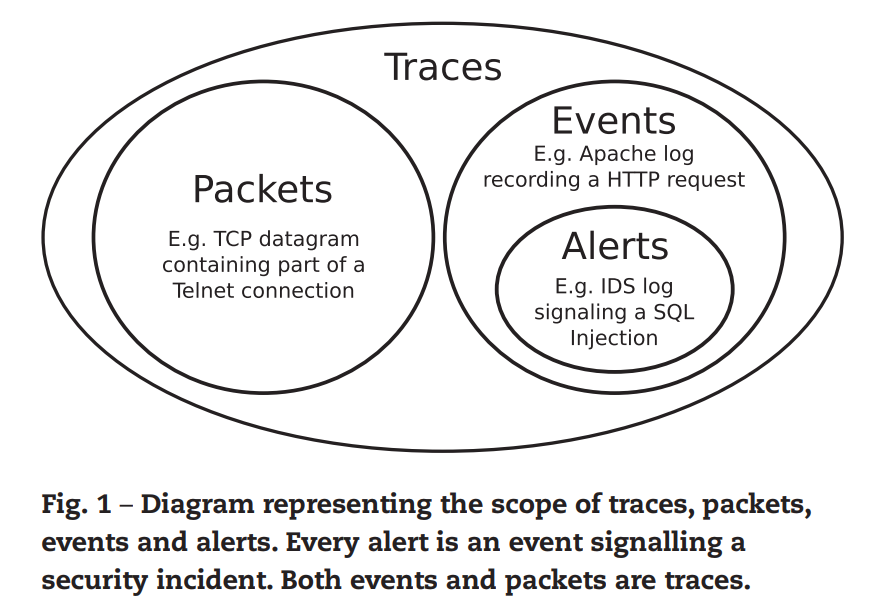 Traces

Packets

E.g. TCP datagram containing part of a Telnet connection

Events

E.g. Apache log recording a HTTP request

Alerts

E.g. IDS log signaling a SQL Injection

Fig. 1 – Diagram representing the scope of traces, packets, events and alerts. Every alert is an event signalling a security incident. Both events and packets are traces.